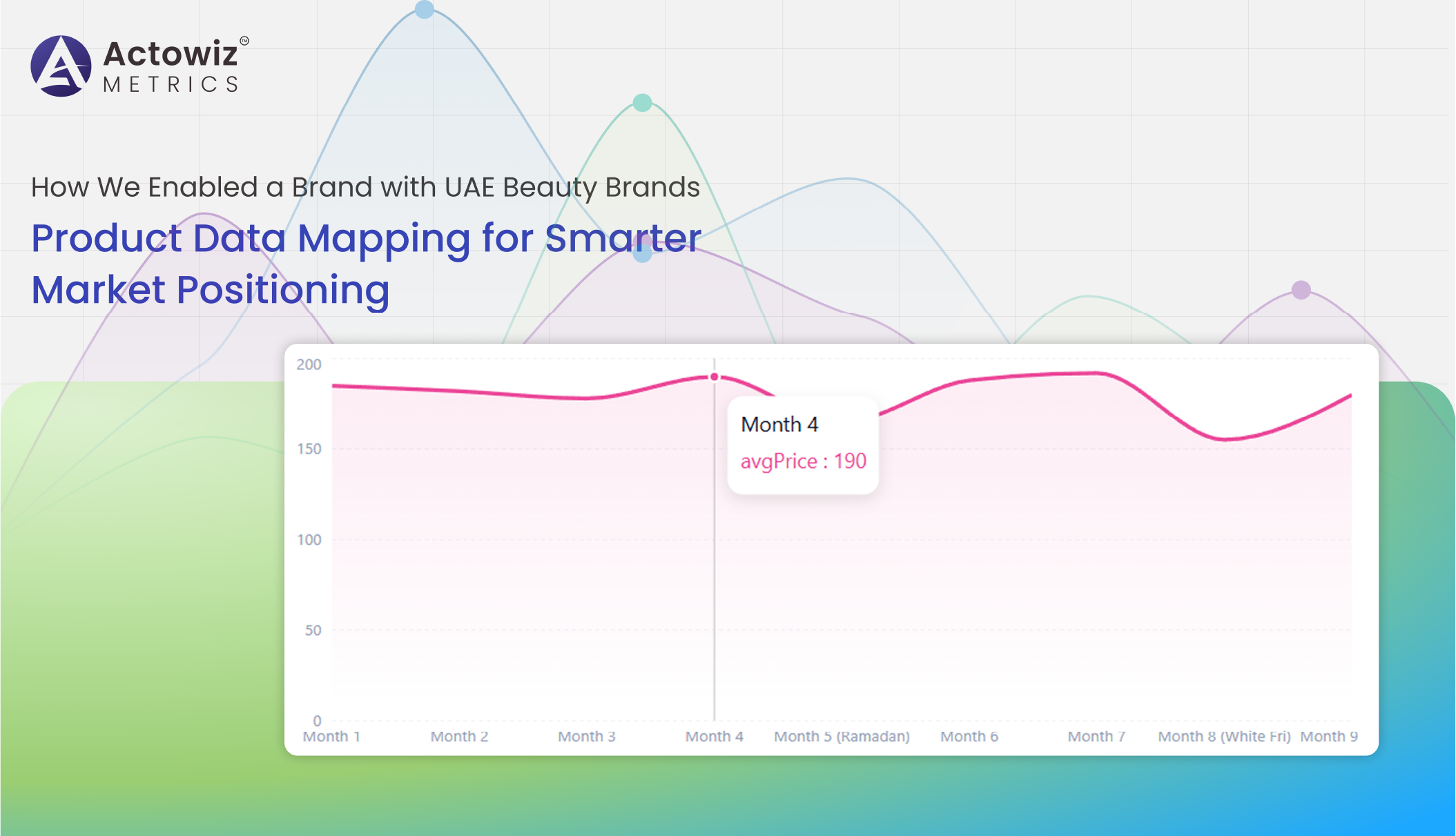 Actowiz™
METRICS

How We Enabled a Brand with UAE Beauty Brands

Product Data Mapping for Smarter Market Positioning

200
150
100
50
0

Month 4
avgPrice : 190

Month 1
Month 2
Month 3
Month 4
Month 5 (Ramadan)
Month 6
Month 7
Month 8 (White Fri)
Month 9